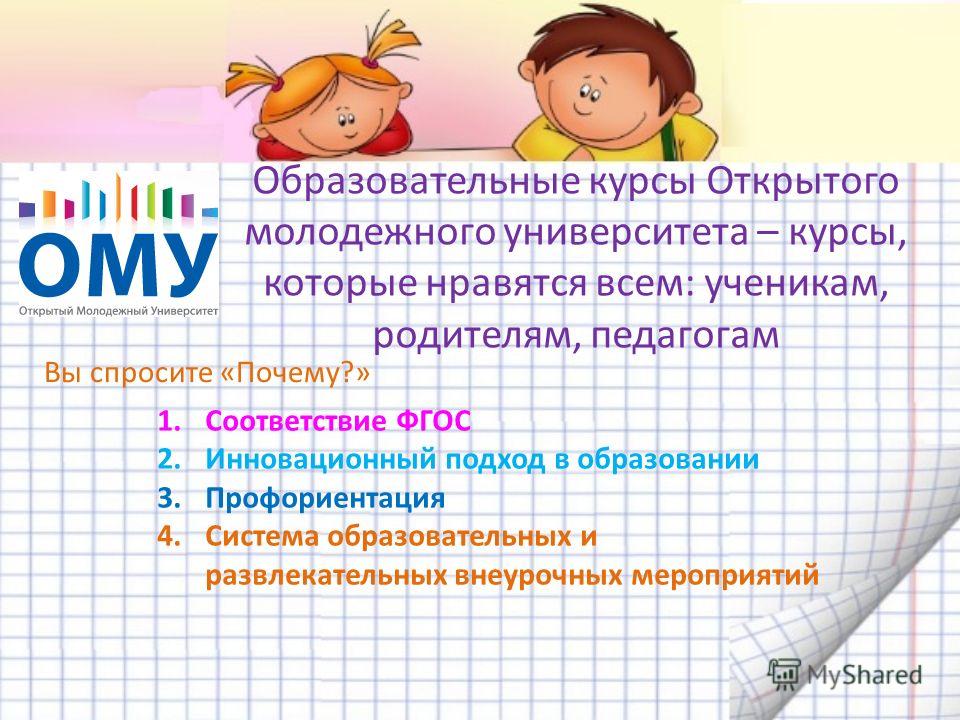 ОМУ
Открытый Молодежный Университет

Образовательные курсы Открытого молодежного университета – курсы, которые нравятся всем: ученикам, родителям, педагогам

Вы спросите «Почему?»

1. Соответствие ФГОС
2. Инновационный подход в образовании
3. Профориентация
4. Система образовательных и развлекательных внеурочных мероприятий

MyShared